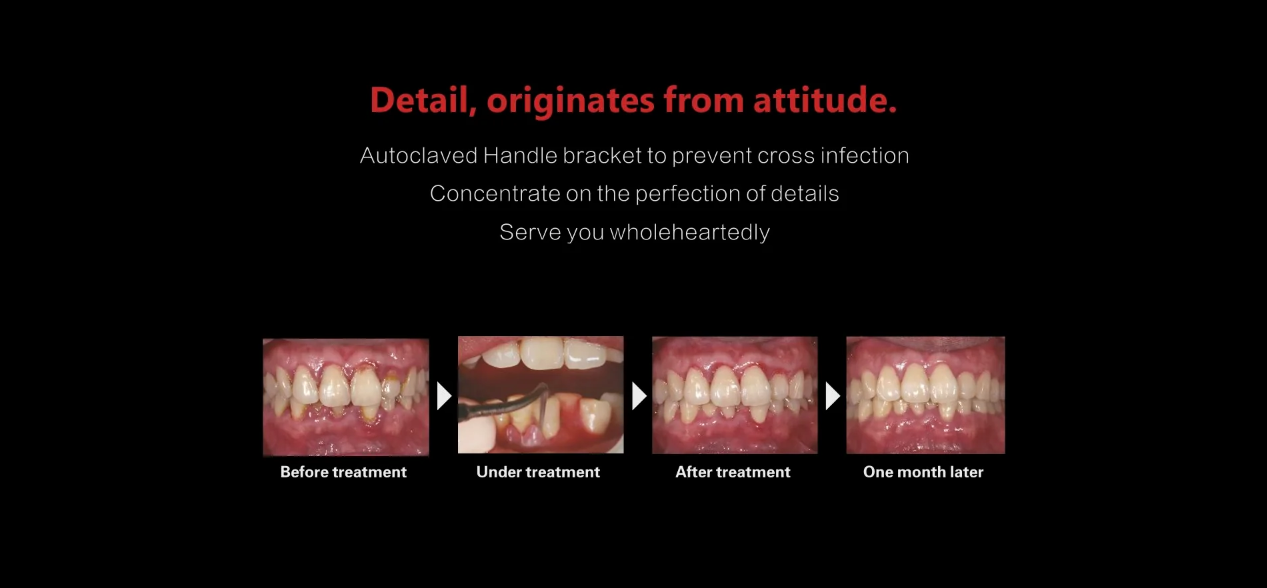 Detail, originates from attitude.

Autoclaved Handle bracket to prevent cross infection
Concentrate on the perfection of details
Serve you wholeheartedly

Before treatment

Under treatment

After treatment

One month later